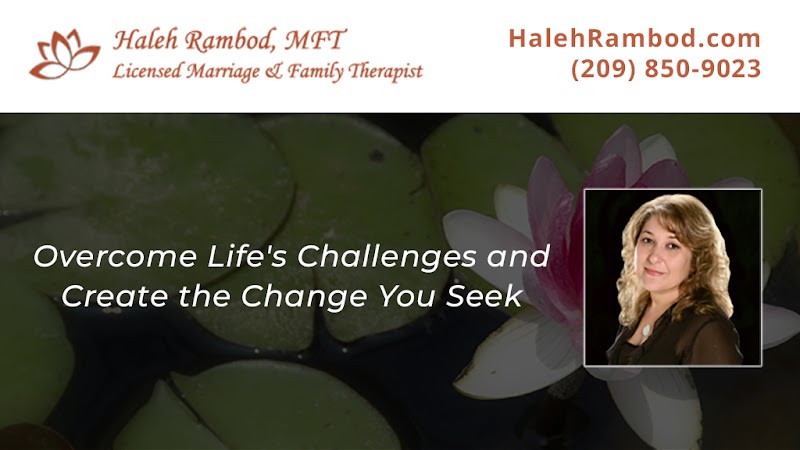 Haleh Rambod, MFT
Licensed Marriage & Family Therapist

HalehRambod.com
(209) 850-9023

Overcome Life's Challenges and Create the Change You Seek